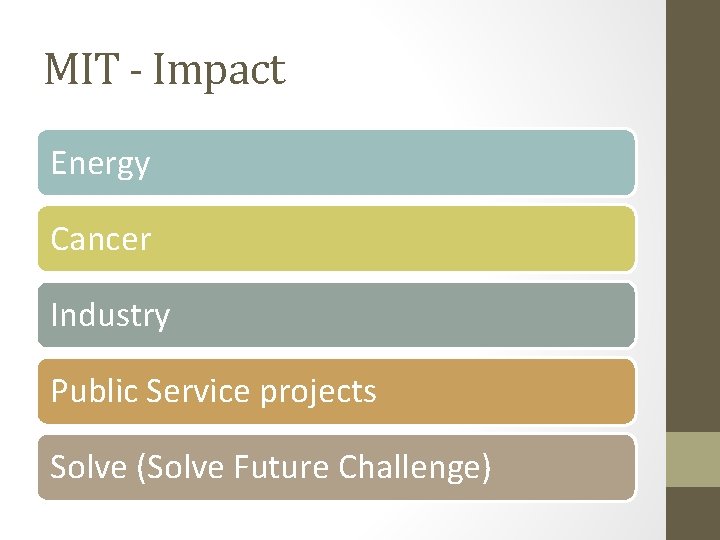 MIT - Impact

Energy

Cancer

Industry

Public Service projects

Solve (Solve Future Challenge)